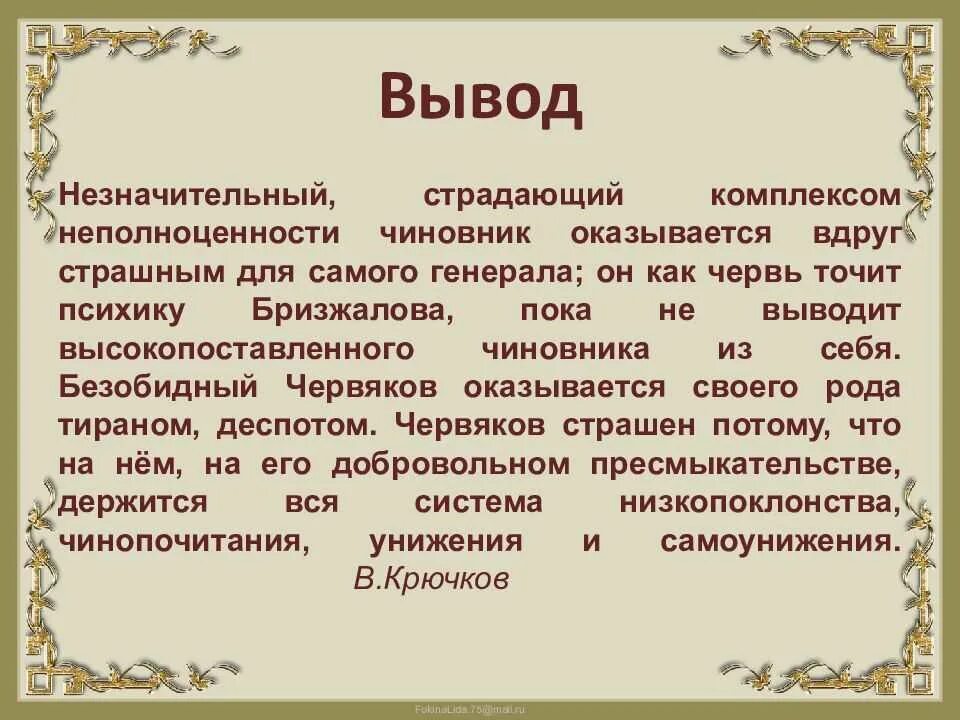 Вывод

Незначительный, страдающий комплексом неполноценности чиновник оказывается вдруг страшным для самого генерала; он как червь точит психику Бризжалова, пока не выводит высокопоставленного чиновника из себя. Безобидный Червяков оказывается своего рода тираном, деспотом. Червяков страшен потому, что на нём, на его добровольном пресмыкательстве, держится вся система низкопоклонства, чинопочитания, унижения и самоунижения.
В.Крючков

FokinaLida.75@mail.ru